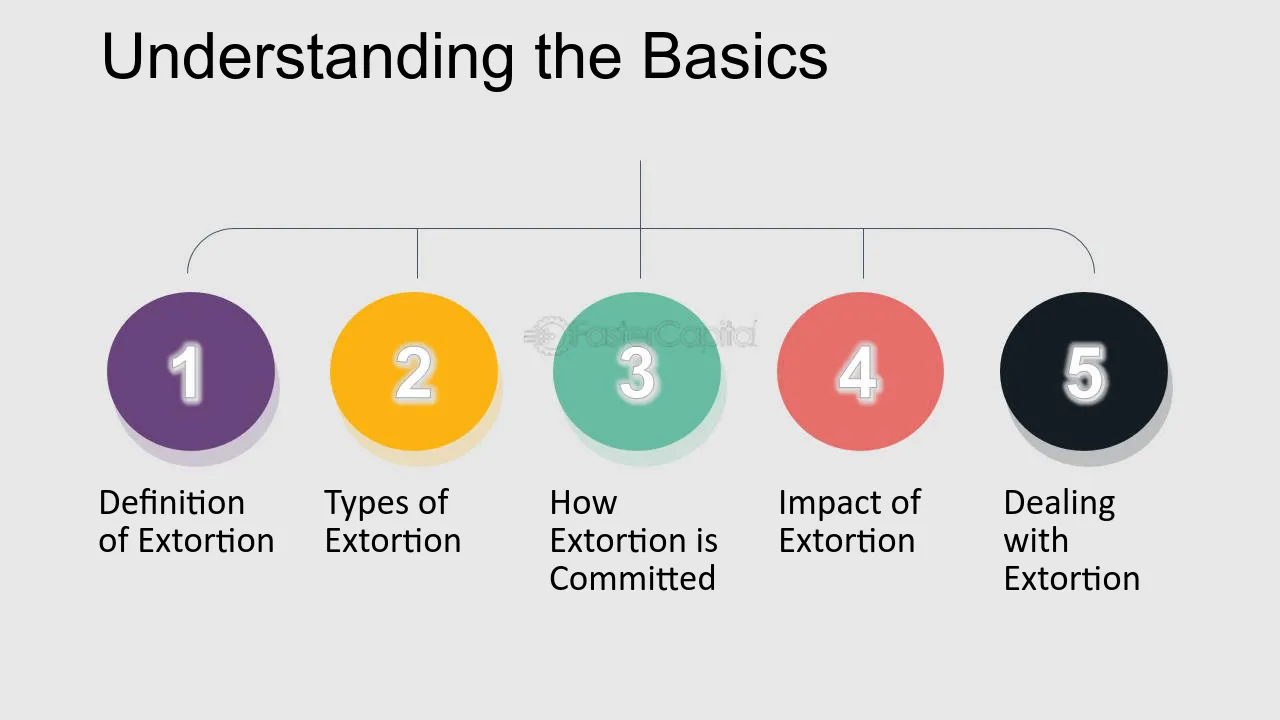 Understanding the Basics

1

Definition of Extortion

2

Types of Extortion

3

How Extortion is Committed

4

Impact of Extortion

5

Dealing with Extortion

FasterCapital